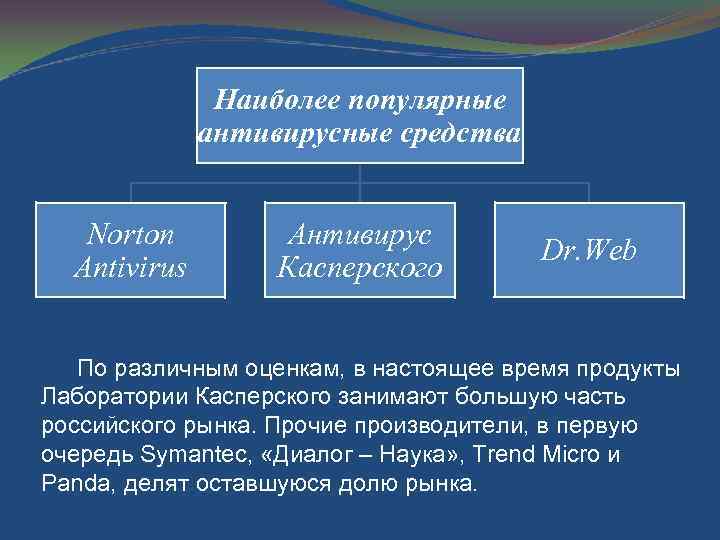 Наиболее популярные антивирусные средства

Norton Antivirus

Антивирус Касперского

Dr.Web

По различным оценкам, в настоящее время продукты Лаборатории Касперского занимают большую часть российского рынка. Прочие производители, в первую очередь Symantec, «Диалог – Наука», Trend Micro и Panda, делят оставшуюся долю рынка.